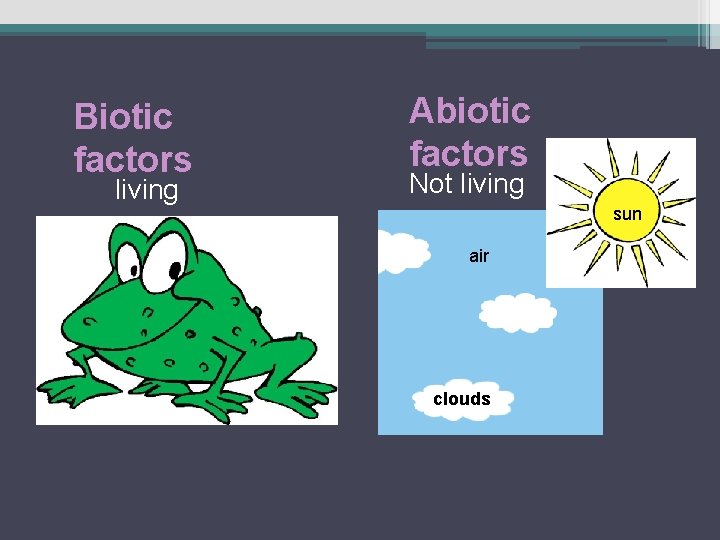 Biotic factors
living

Abiotic factors
Not living

sun

air

clouds